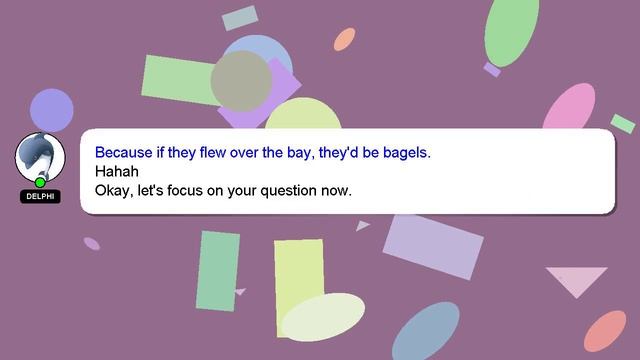 DELPHI

Because if they flew over the bay, they'd be bagels.
Hahah
Okay, let's focus on your question now.